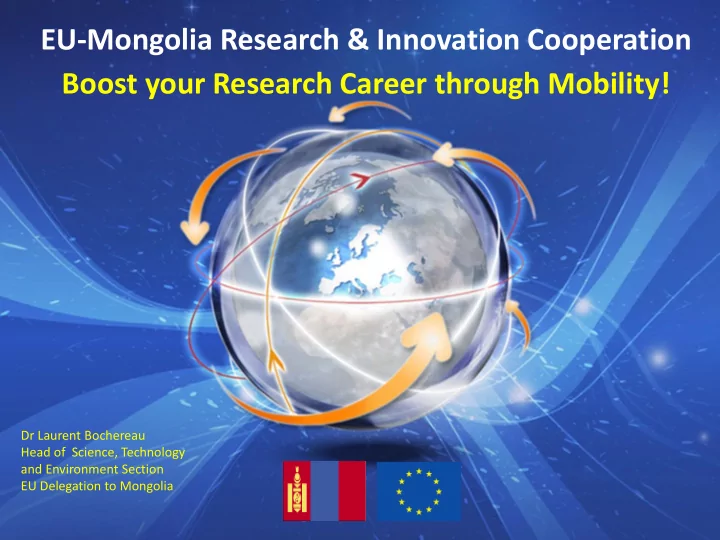 EU-Mongolia Research & Innovation Cooperation

Boost your Research Career through Mobility!

Dr Laurent Bochereau
Head of Science, Technology and Environment Section
EU Delegation to Mongolia